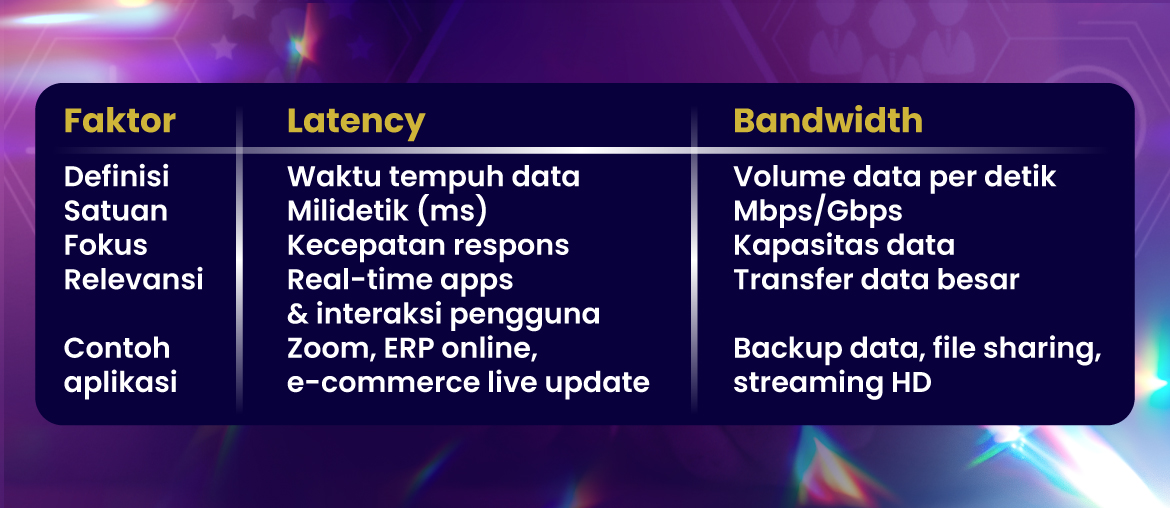 | Faktor | Latency | Bandwidth |
|---|---|---|
| Definisi | Waktu tempuh data | Volume data per detik |
| Satuan | Milidetik (ms) | Mbps/Gbps |
| Fokus | Kecepatan respons | Kapasitas data |
| Relevansi | Real-time apps & interaksi pengguna | Transfer data besar |
| Contoh aplikasi | Zoom, ERP online, e-commerce live update | Backup data, file sharing, streaming HD |